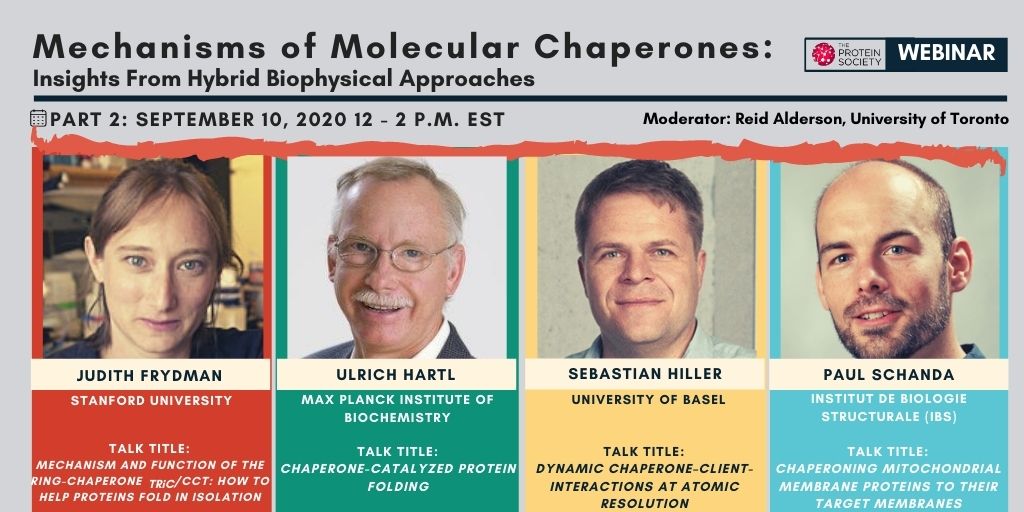 Mechanisms of Molecular Chaperones:
Insights From Hybrid Biophysical Approaches

THE PROTEIN SOCIETY WEBINAR

PART 2: SEPTEMBER 10, 2020 12 - 2 P.M. EST

Moderator: Reid Alderson, University of Toronto

JUDITH FRYDMAN
STANFORD UNIVERSITY
TALK TITLE:
MECHANISM AND FUNCTION OF THE RING-CHAPERONE TRIC/CCT: HOW TO HELP PROTEINS FOLD IN ISOLATION

ULRICH HARTL
MAX PLANCK INSTITUTE OF BIOCHEMISTRY
TALK TITLE:
CHAPERONE-CATALYZED PROTEIN FOLDING

SEBASTIAN HILLER
UNIVERSITY OF BASEL
TALK TITLE:
DYNAMIC CHAPERONE-CLIENT-INTERACTIONS AT ATOMIC RESOLUTION

PAUL SCHANDA
INSTITUT DE BIOLOGIE STRUCTURALE (IBS)
TALK TITLE:
CHAPERONING MITOCHONDRIAL MEMBRANE PROTEINS TO THEIR TARGET MEMBRANES